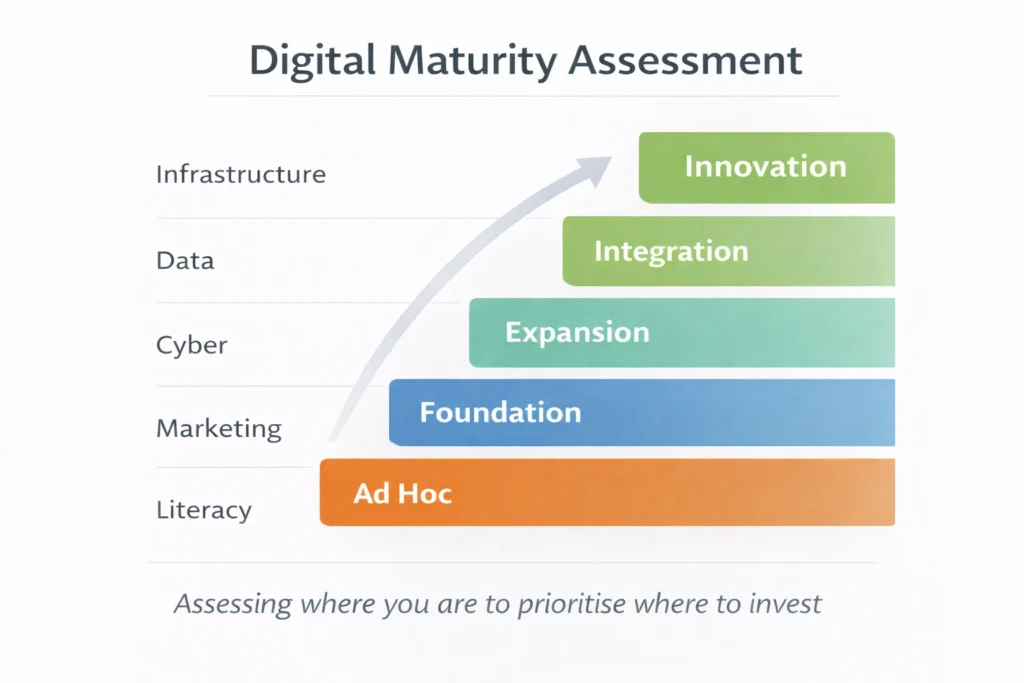 Digital Maturity Assessment

Infrastructure

Data

Cyber

Marketing

Literacy

Innovation

Integration

Expansion

Foundation

Ad Hoc

Assessing where you are to prioritise where to invest